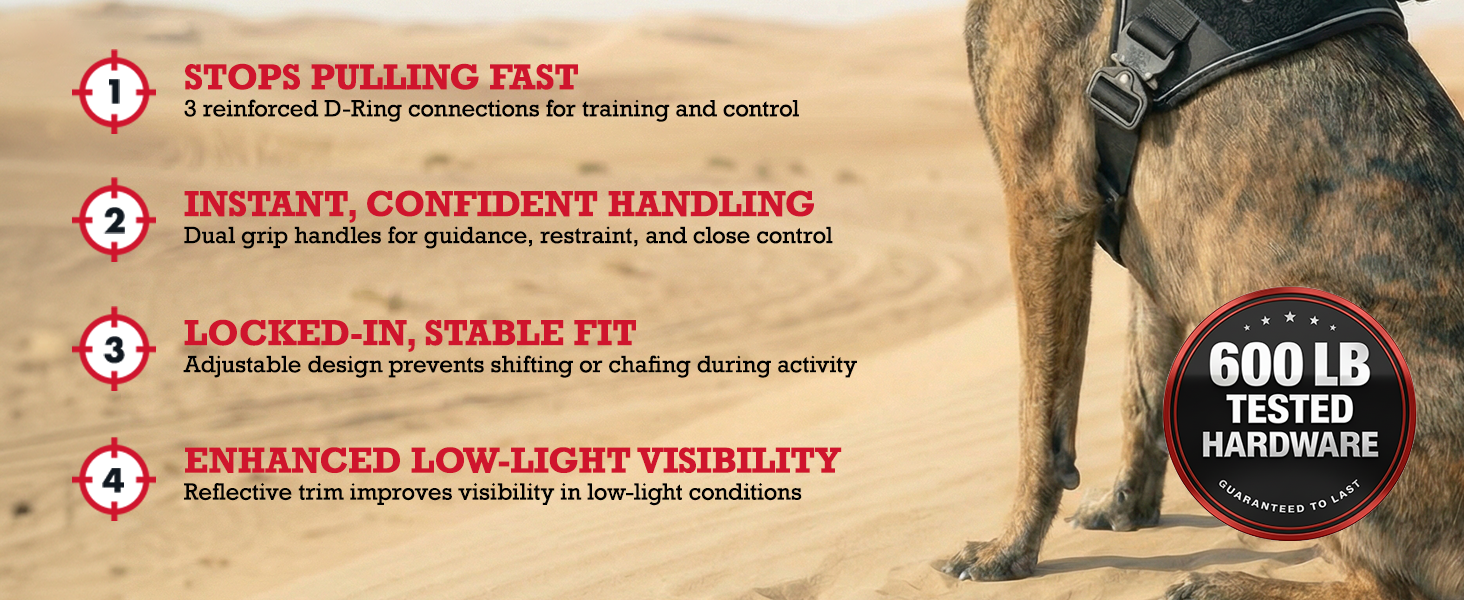 1
STOPS PULLING FAST
3 reinforced D-Ring connections for training and control

2
INSTANT, CONFIDENT HANDLING
Dual grip handles for guidance, restraint, and close control

3
LOCKED-IN, STABLE FIT
Adjustable design prevents shifting or chafing during activity

4
ENHANCED LOW-LIGHT VISIBILITY
Reflective trim improves visibility in low-light conditions

600 LB
TESTED
HARDWARE
GUARANTEED TO LAST